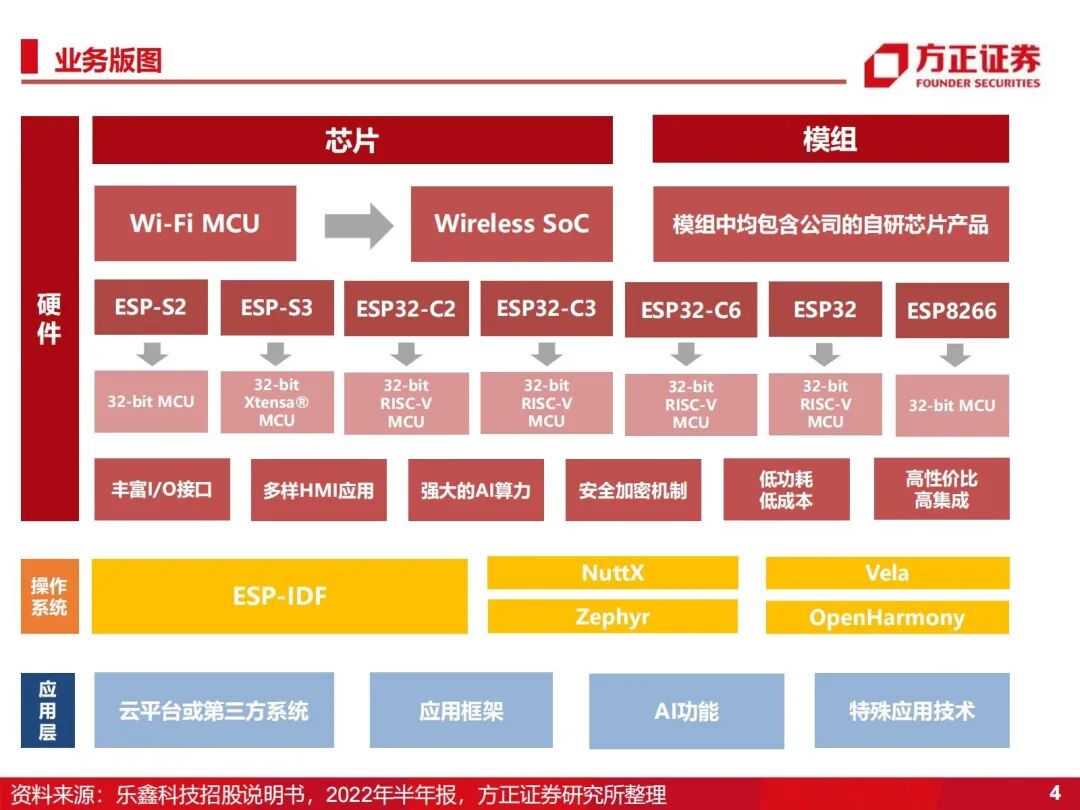 业务版图

方正证券
FOUNDER SECURITIES

硬件

芯片

模组

Wi-Fi MCU

Wireless SoC

模组中均包含公司的自研芯片产品

ESP-S2

ESP-S3

ESP32-C2

ESP32-C3

ESP32-C6

ESP32

ESP8266

32-bit MCU

32-bit Xtensa® MCU

32-bit RISC-V MCU

32-bit RISC-V MCU

32-bit RISC-V MCU

32-bit RISC-V MCU

32-bit MCU

丰富I/O接口

多样HMI应用

强大的AI算力

安全加密机制

低功耗 低成本

高性价比 高集成

操作系统

ESP-IDF

NuttX

Zephyr

Vela

OpenHarmony

应用层

云平台或第三方系统

应用框架

AI功能

特殊应用技术

资料来源：乐鑫科技招股说明书，2022年半年报，方正证券研究所整理

4